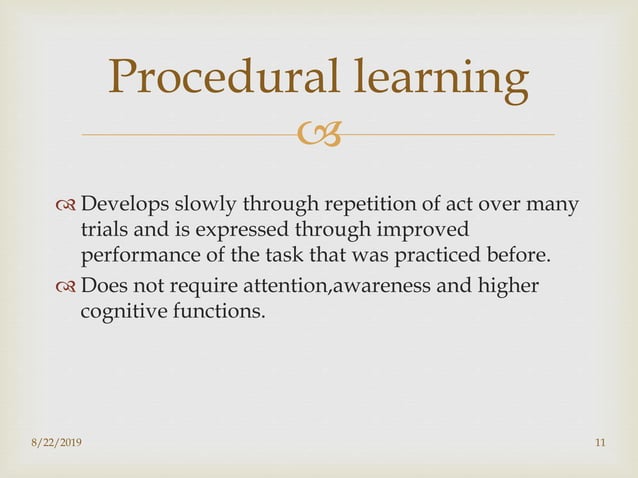 Procedural learning

Develops slowly through repetition of act over many trials and is expressed through improved performance of the task that was practiced before.

Does not require attention,awareness and higher cognitive functions.

8/22/2019

11